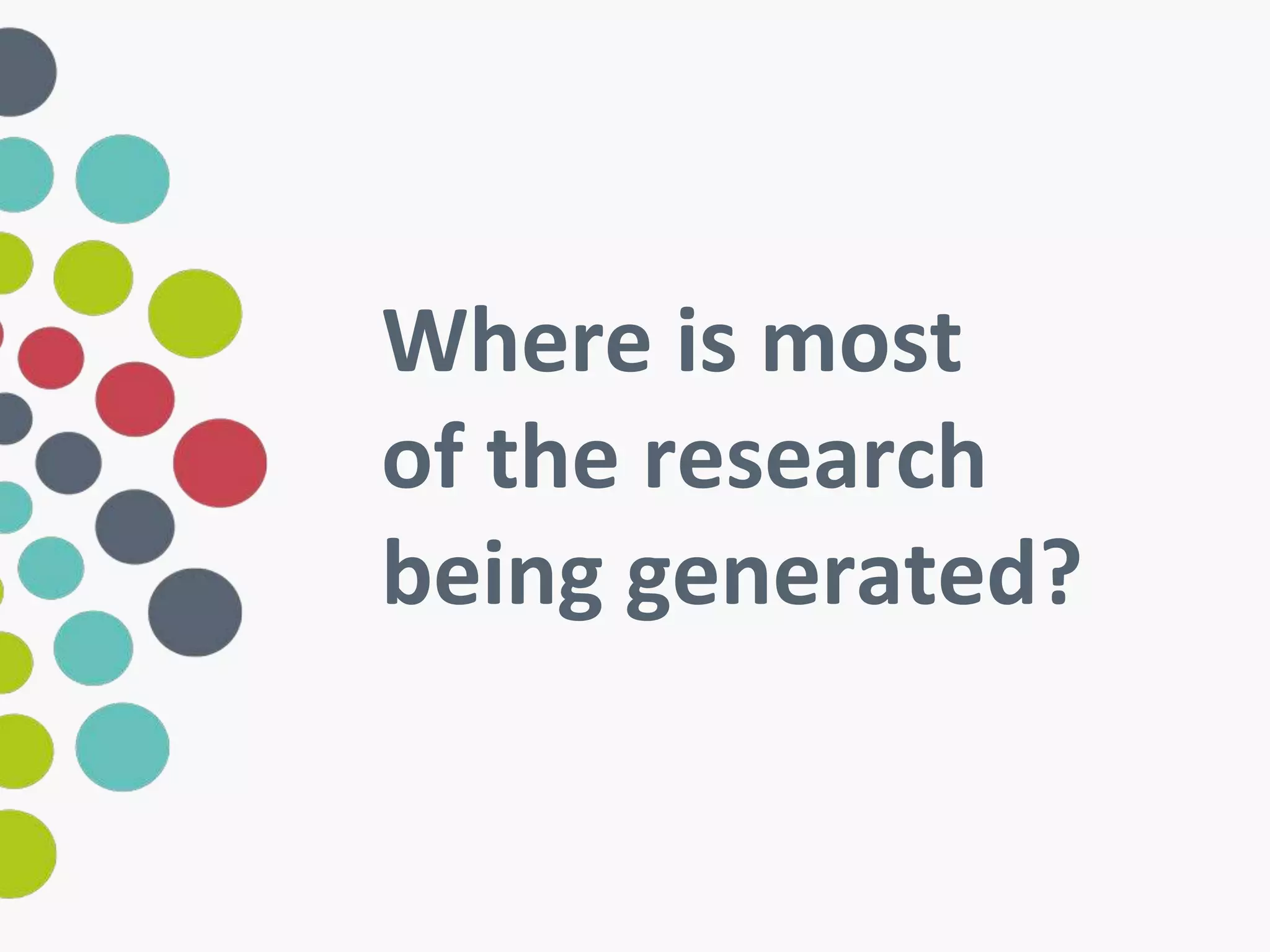 Where is most of the research being generated?